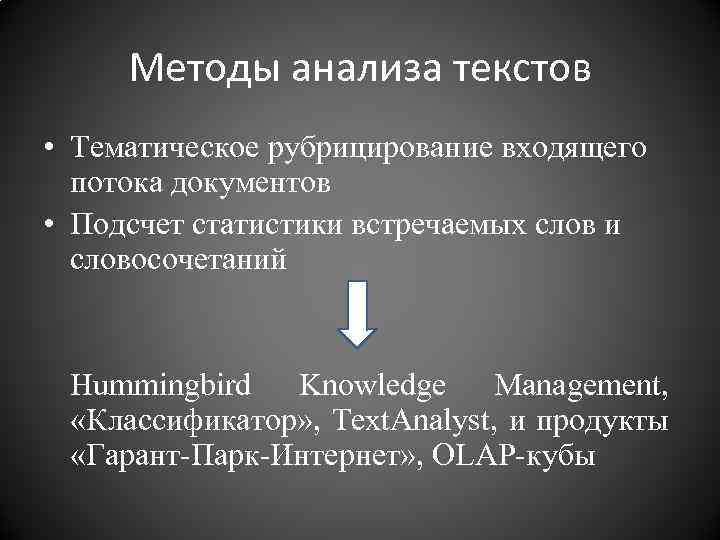 Методы анализа текстов

• Тематическое рубрицирование входящего потока документов
• Подсчет статистики встречаемых слов и словосочетаний

Hummingbird Knowledge Management, «Классификатор», TextAnalyst, и продукты «Гарант-Парк-Интернет», OLAP-кубы